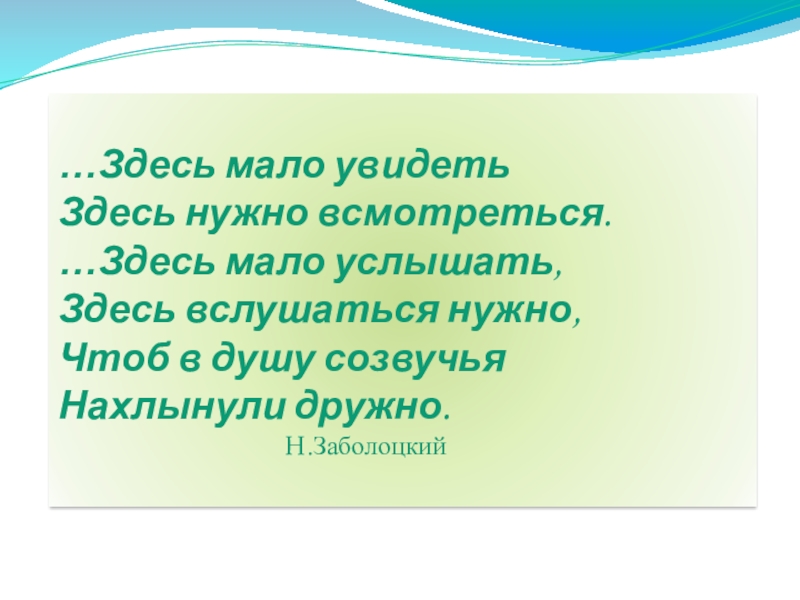 …Здесь мало увидеть
Здесь нужно всмотреться.
…Здесь мало услышать,
Здесь вслушаться нужно,
Чтоб в душу созвучья
Нахлынули дружно.
Н.Заболоцкий